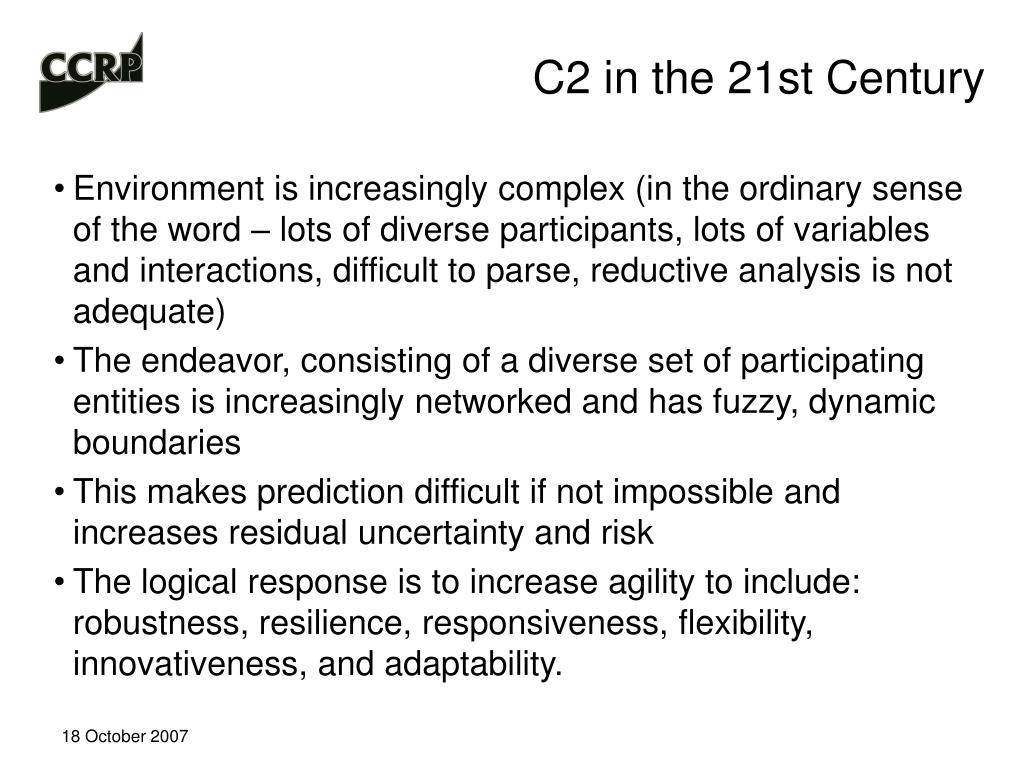 CCRP

C2 in the 21st Century

• Environment is increasingly complex (in the ordinary sense of the word – lots of diverse participants, lots of variables and interactions, difficult to parse, reductive analysis is not adequate)

• The endeavor, consisting of a diverse set of participating entities is increasingly networked and has fuzzy, dynamic boundaries

• This makes prediction difficult if not impossible and increases residual uncertainty and risk

• The logical response is to increase agility to include: robustness, resilience, responsiveness, flexibility, innovativeness, and adaptability.

18 October 2007